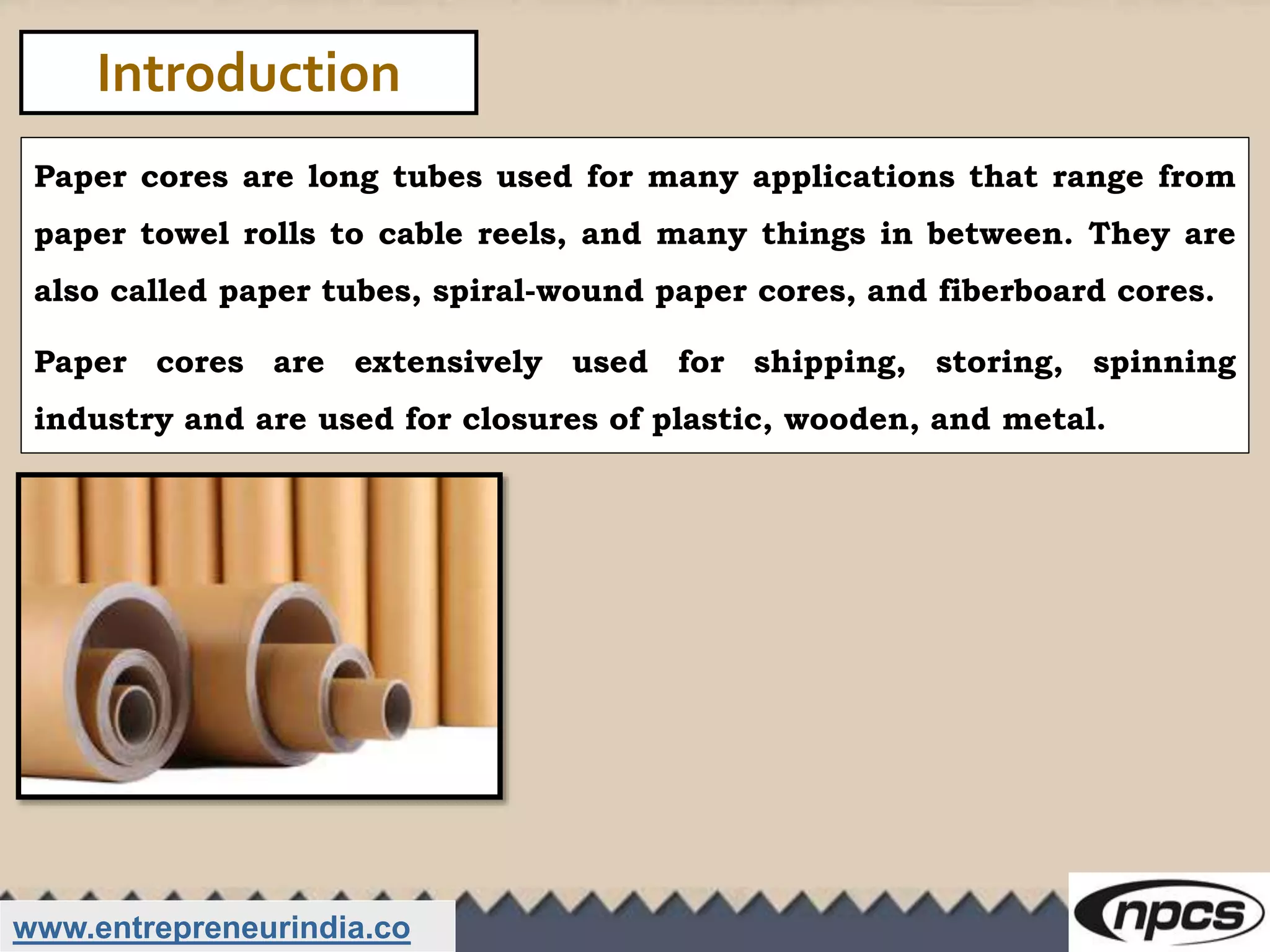 Introduction

Paper cores are long tubes used for many applications that range from paper towel rolls to cable reels, and many things in between. They are also called paper tubes, spiral-wound paper cores, and fiberboard cores.

Paper cores are extensively used for shipping, storing, spinning industry and are used for closures of plastic, wooden, and metal.

www.entrepreneurindia.co

npcs